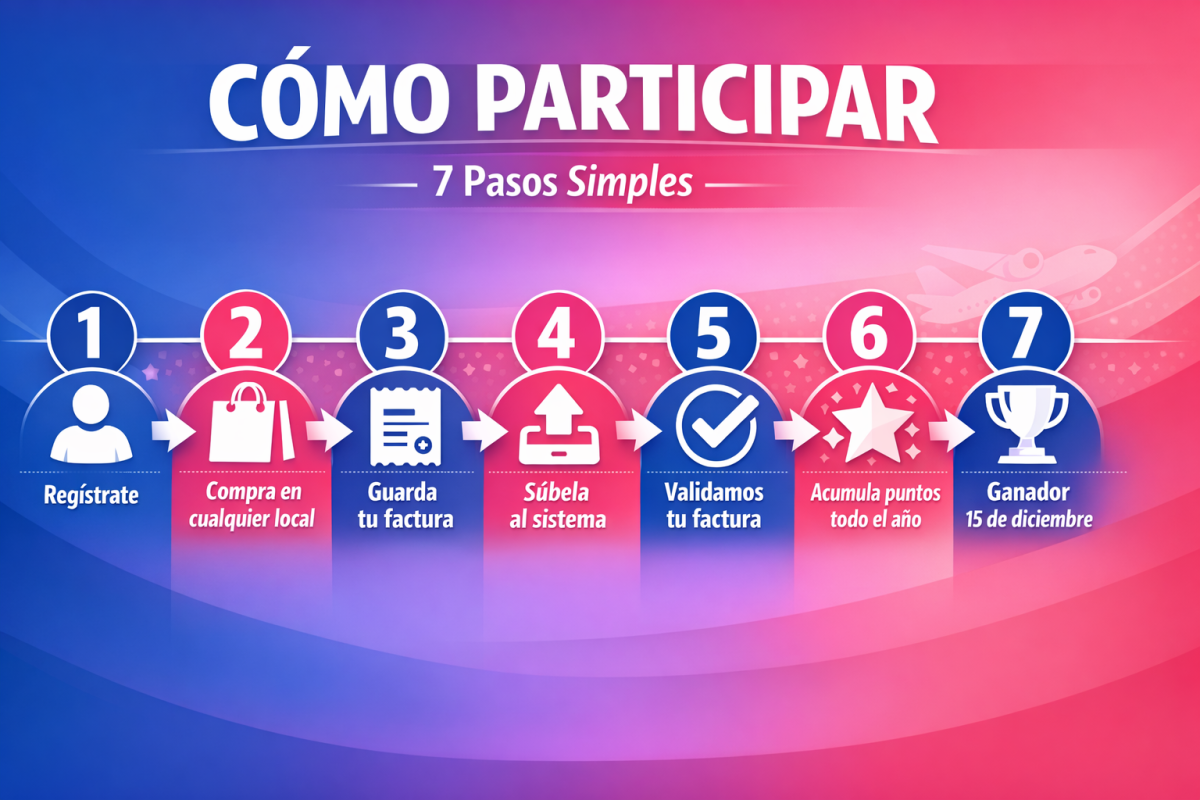 CÓMO PARTICIPAR

7 Pasos Simples

1
Regístrate

2
Compra en cualquier local

3
Guarda tu factura

4
Súbela al sistema

5
Validamos tu factura

6
Acumula puntos todo el año

7
Ganador 15 de diciembre